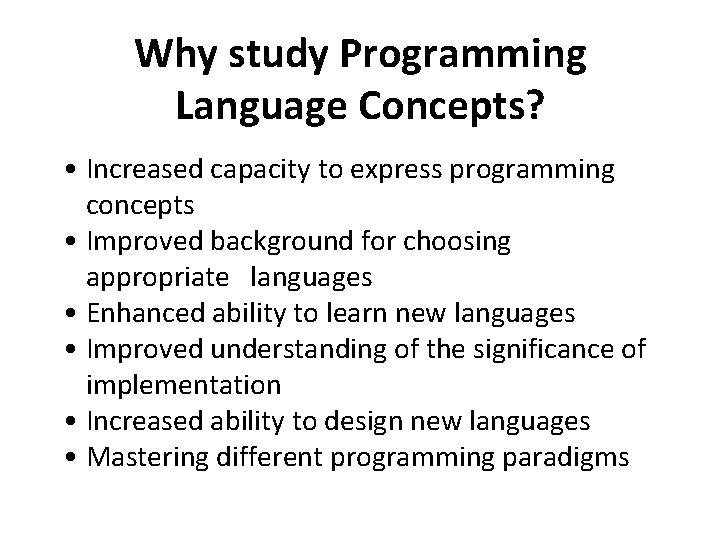 Why study Programming Language Concepts?

• Increased capacity to express programming concepts
• Improved background for choosing appropriate languages
• Enhanced ability to learn new languages
• Improved understanding of the significance of implementation
• Increased ability to design new languages
• Mastering different programming paradigms